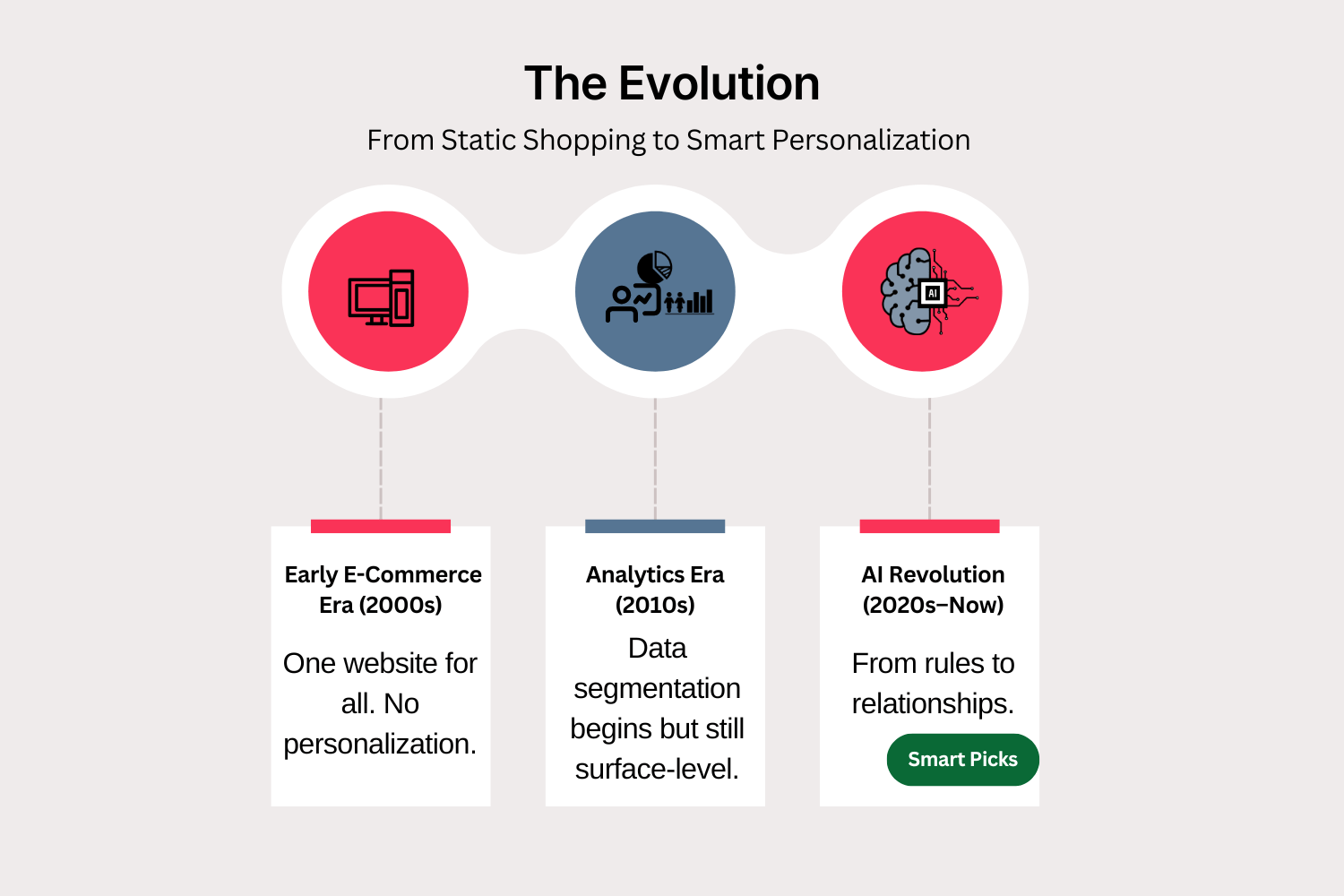 The Evolution

From Static Shopping to Smart Personalization

AI

Early E-Commerce Era (2000s)

One website for all. No personalization.

Analytics Era (2010s)

Data segmentation begins but still surface-level.

AI Revolution (2020s–Now)

From rules to relationships.

Smart Picks